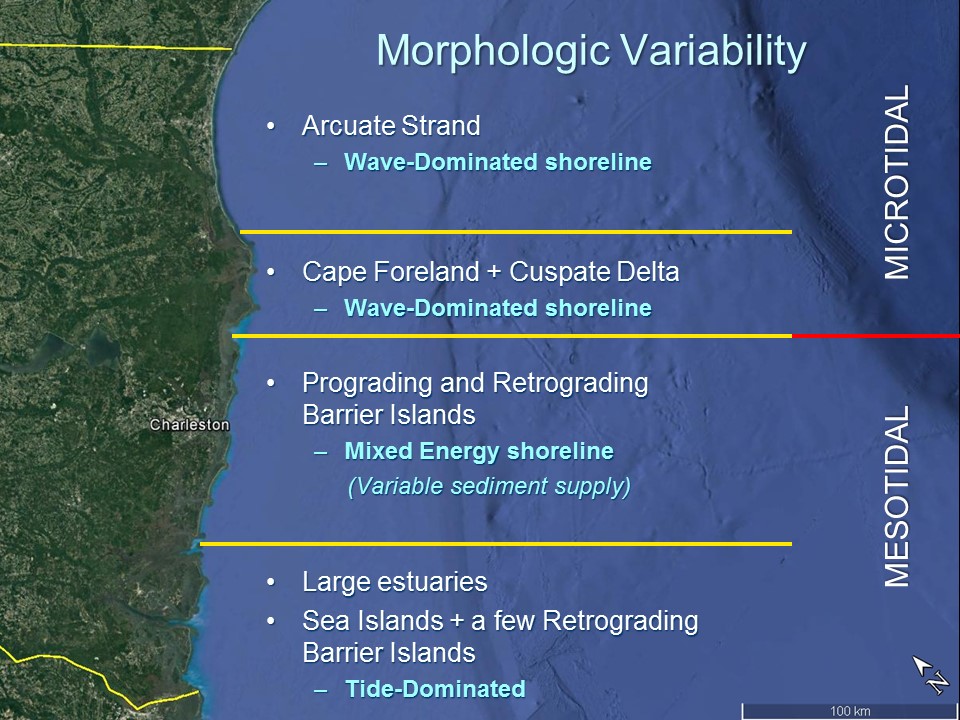 Morphologic Variability

• Arcuate Strand
– Wave-Dominated shoreline

• Cape Foreland + Cuspate Delta
– Wave-Dominated shoreline

• Prograding and Retrograding Barrier Islands
– Mixed Energy shoreline
(Variable sediment supply)

• Large estuaries
• Sea Islands + a few Retrograding Barrier Islands
– Tide-Dominated

MICROTIDAL

MESOTIDAL

Charleston

N

100 km